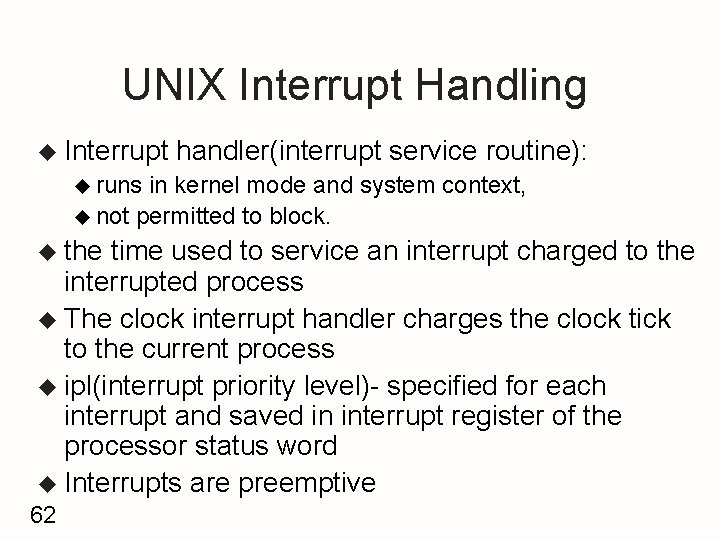 UNIX Interrupt Handling

◆ Interrupt handler(interrupt service routine):
◆ runs in kernel mode and system context,
◆ not permitted to block.
◆ the time used to service an interrupt charged to the interrupted process
◆ The clock interrupt handler charges the clock tick to the current process
◆ ipl(interrupt priority level)- specified for each interrupt and saved in interrupt register of the processor status word
◆ Interrupts are preemptive

62